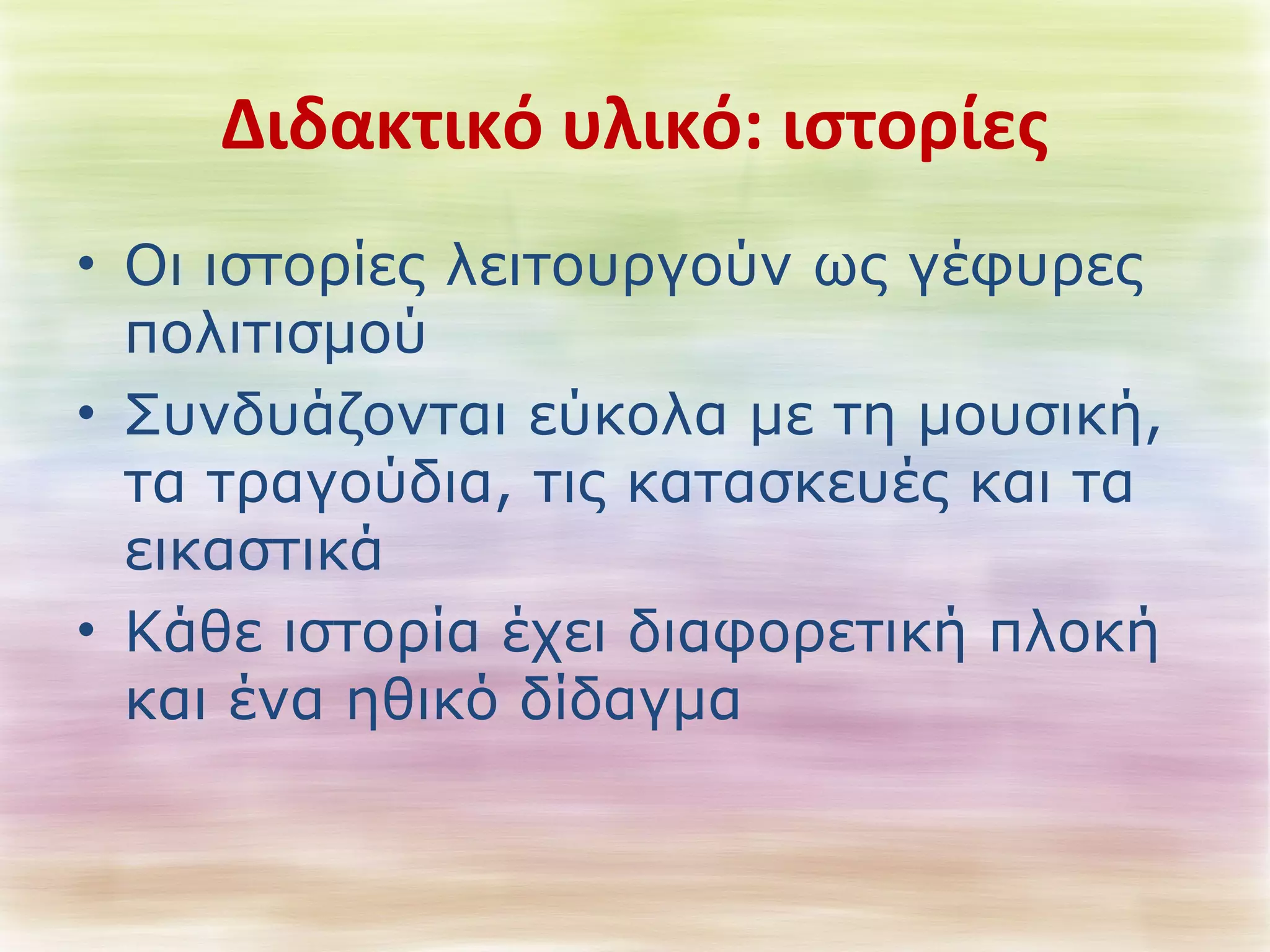 Διδακτικό υλικό: ιστορίες

• Οι ιστορίες λειτουργούν ως γέφυρες πολιτισμού
• Συνδυάζονται εύκολα με τη μουσική, τα τραγούδια, τις κατασκευές και τα εικαστικά
• Κάθε ιστορία έχει διαφορετική πλοκή και ένα ηθικό δίδαγμα